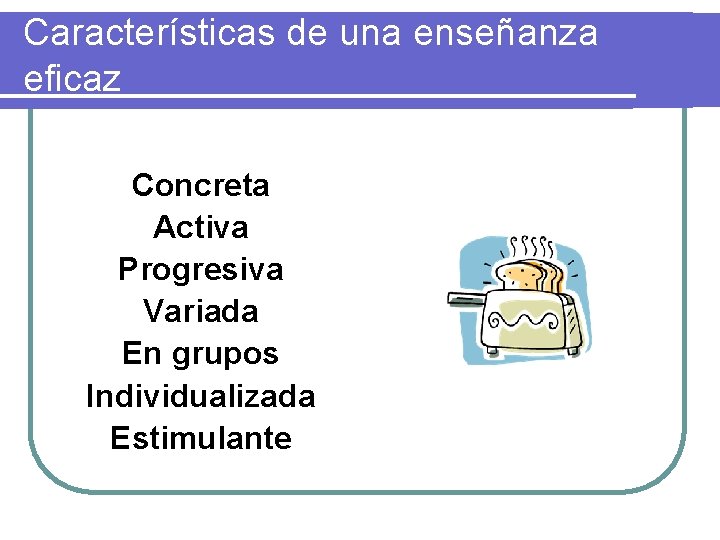 Características de una enseñanza eficaz

Concreta
Activa
Progresiva
Variada
En grupos
Individualizada
Estimulante